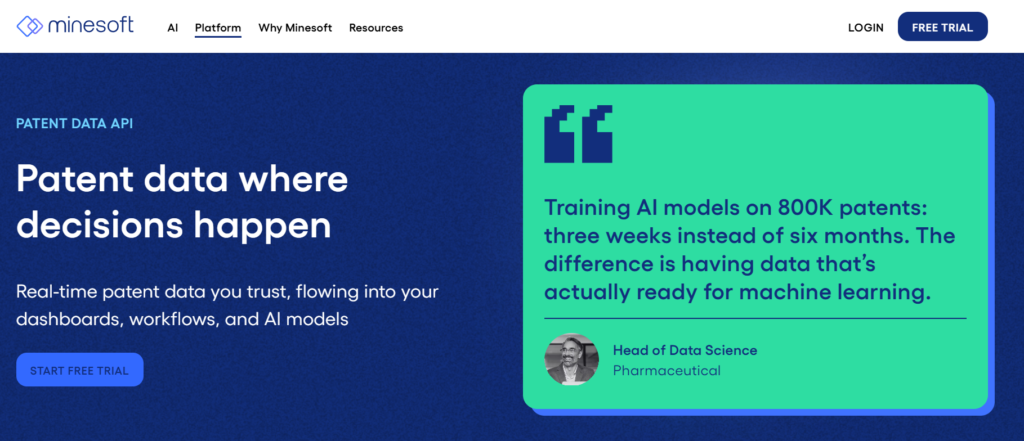 minesoft AI Platform Why Minesoft Resources LOGIN FREE TRIAL

PATENT DATA API

Patent data where decisions happen

Real-time patent data you trust, flowing into your dashboards, workflows, and AI models

START FREE TRIAL

Training AI models on 800K patents: three weeks instead of six months. The difference is having data that's actually ready for machine learning.

Head of Data Science
Pharmaceutical